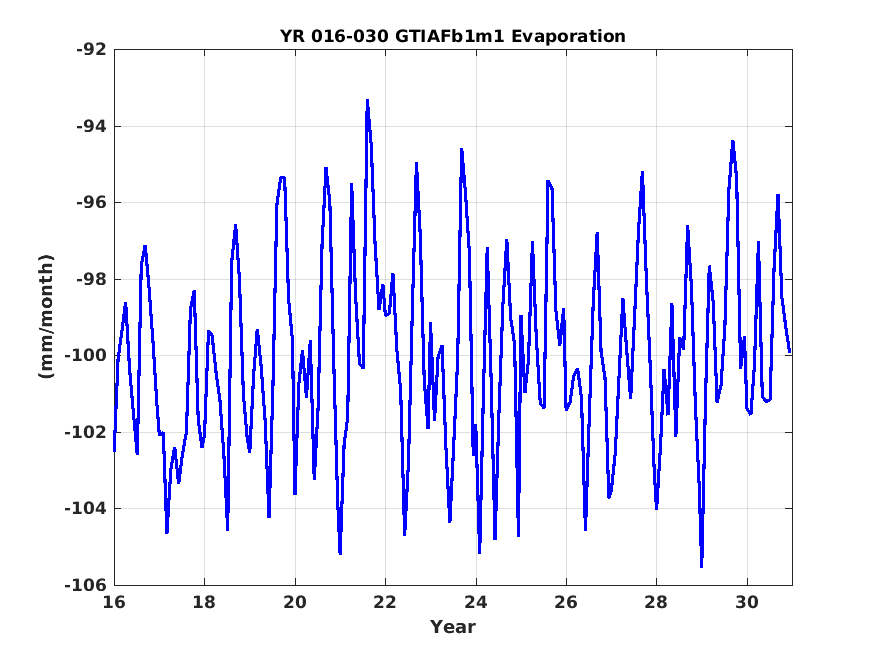 YR 016-030 GTIAFb1m1 Evaporation

(mm/month)

-92
-94
-96
-98
-100
-102
-104
-106

16
18
20
22
24
26
28
30

Year